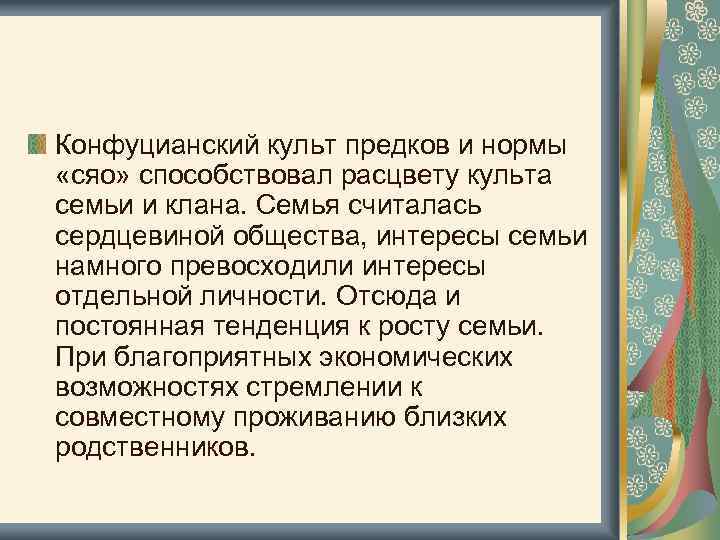 Конфуцианский культ предков и нормы «сяо» способствовал расцвету культа семьи и клана. Семья считалась сердцевиной общества, интересы семьи намного превосходили интересы отдельной личности. Отсюда и постоянная тенденция к росту семьи. При благоприятных экономических возможностях стремлении к совместному проживанию близких родственников.